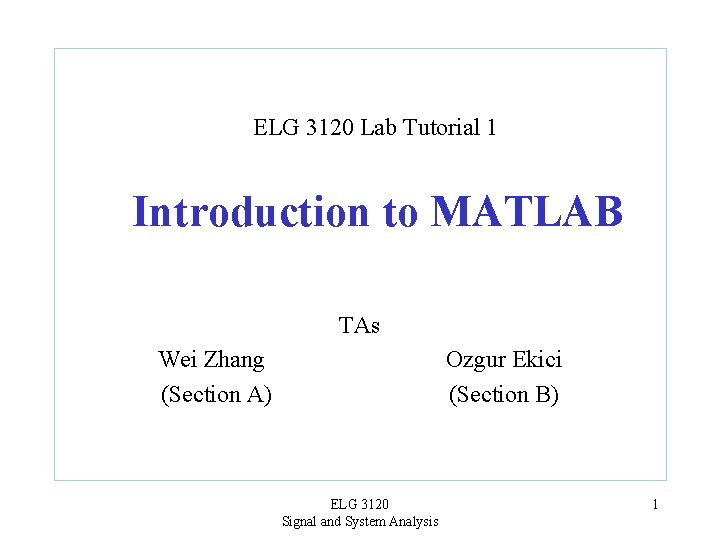 ELG 3120 Lab Tutorial 1

Introduction to MATLAB

TAs

Wei Zhang
(Section A)

Ozgur Ekici
(Section B)

ELG 3120
Signal and System Analysis

1